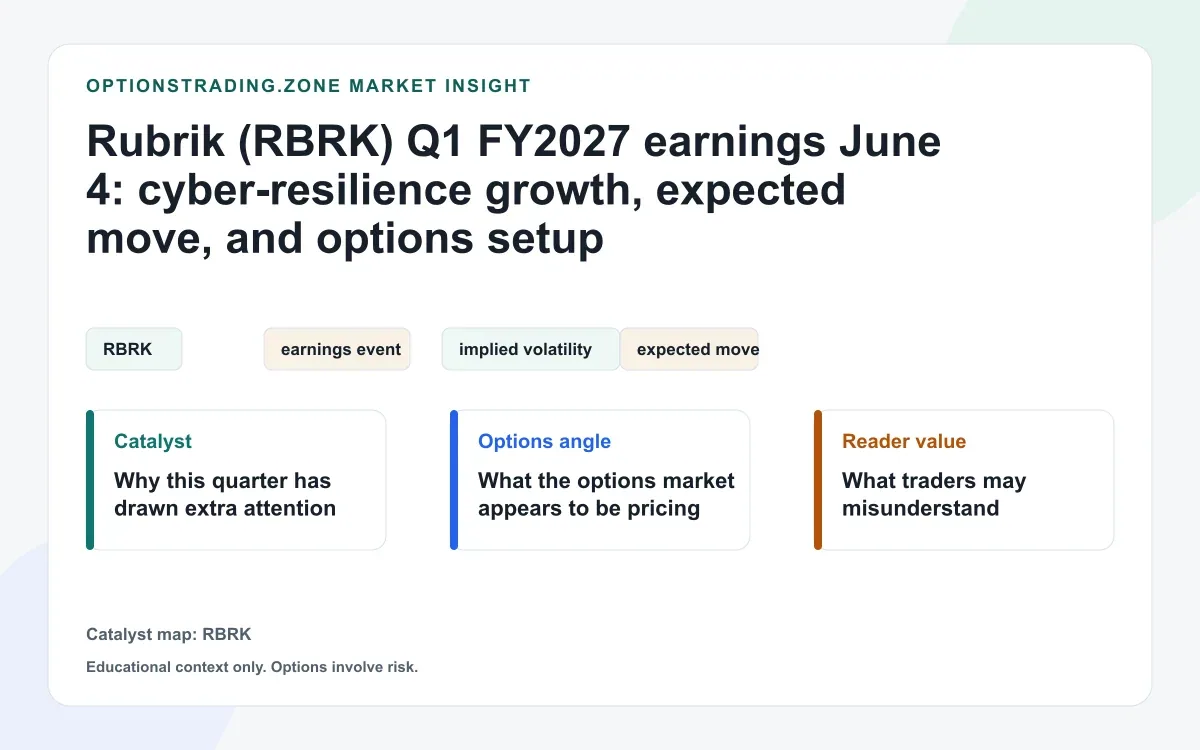 OPTIONSTRADING.ZONE MARKET INSIGHT

Rubrik (RBRK) Q1 FY2027 earnings June 4: cyber-resilience growth, expected move, and options setup

RBRK

earnings event

implied volatility

expected move

Catalyst
Why this quarter has drawn extra attention

Options angle
What the options market appears to be pricing

Reader value
What traders may misunderstand

Catalyst map: RBRK

Educational context only. Options involve risk.